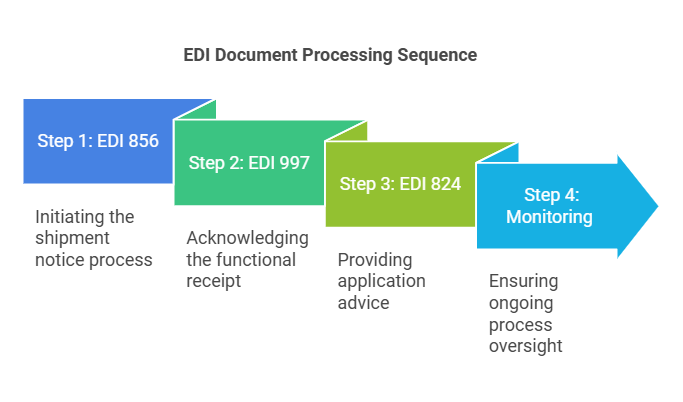 EDI Document Processing Sequence

Step 1: EDI 856

Initiating the shipment notice process

Step 2: EDI 997

Acknowledging the functional receipt

Step 3: EDI 824

Providing application advice

Step 4: Monitoring

Ensuring ongoing process oversight